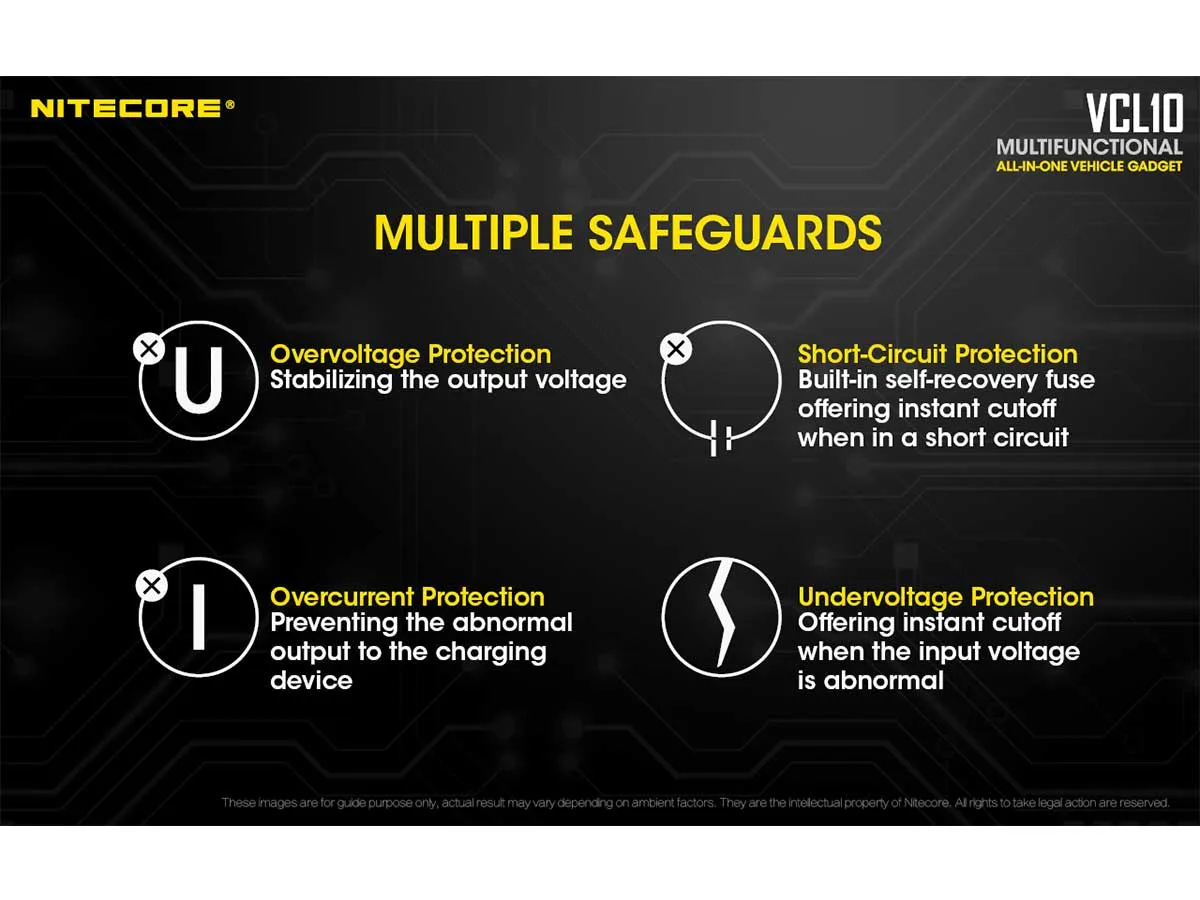 NITECORE®

VCL10
MULTIFUNCTIONAL
ALL-IN-ONE VEHICLE GADGET

MULTIPLE SAFEGUARDS

U

Overvoltage Protection
Stabilizing the output voltage

Short-Circuit Protection
Built-in self-recovery fuse offering instant cutoff when in a short circuit

I

Overcurrent Protection
Preventing the abnormal output to the charging device

Undervoltage Protection
Offering instant cutoff when the input voltage is abnormal

These images are for guide purpose only, actual result may vary depending on ambient factors. They are the intellectual property of Nitecore. All rights to take legal action are reserved.